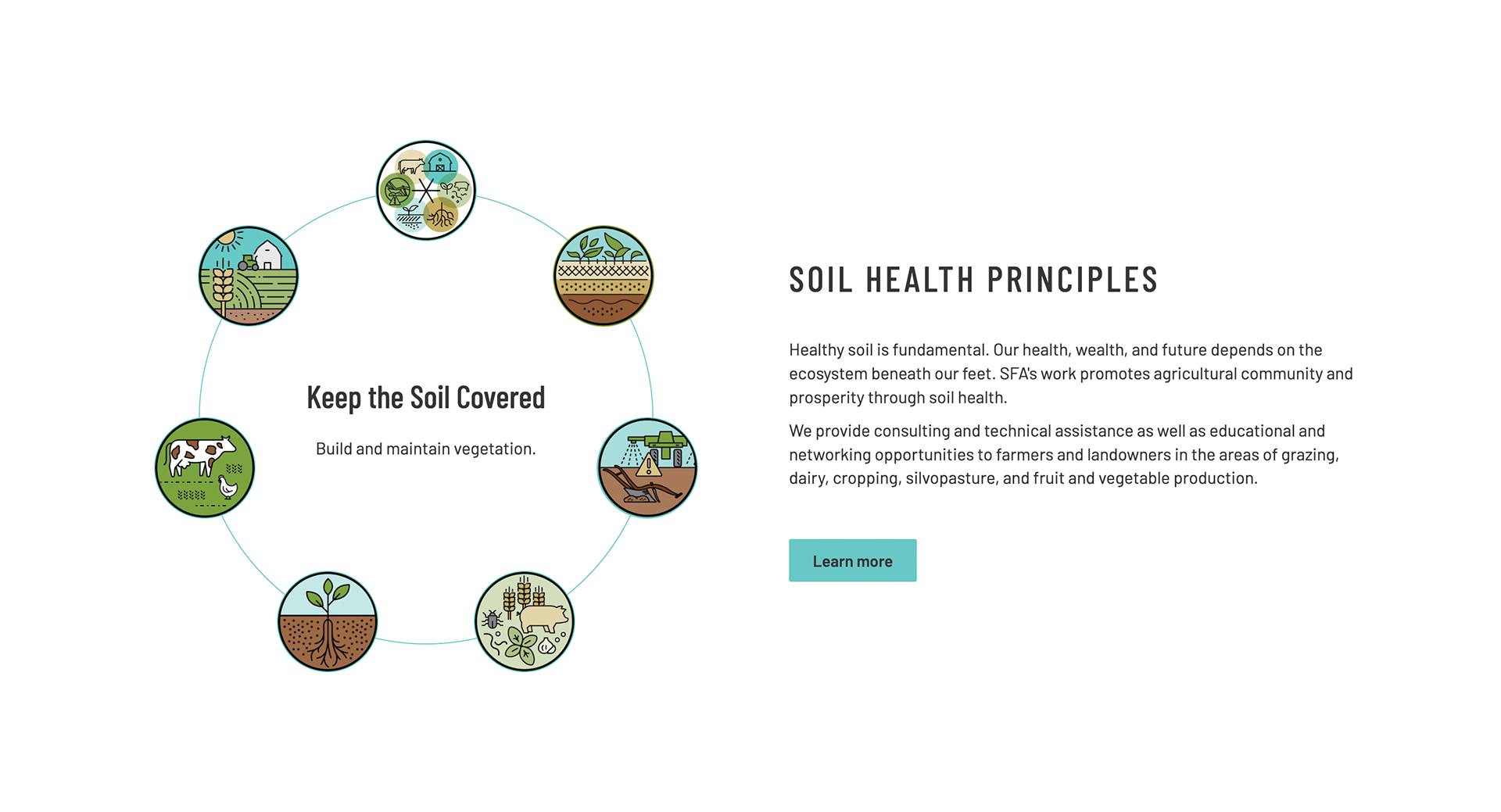 Keep the Soil Covered

Build and maintain vegetation.

SOIL HEALTH PRINCIPLES

Healthy soil is fundamental. Our health, wealth, and future depends on the ecosystem beneath our feet. SFA's work promotes agricultural community and prosperity through soil health.

We provide consulting and technical assistance as well as educational and networking opportunities to farmers and landowners in the areas of grazing, dairy, cropping, silvopasture, and fruit and vegetable production.

Learn more